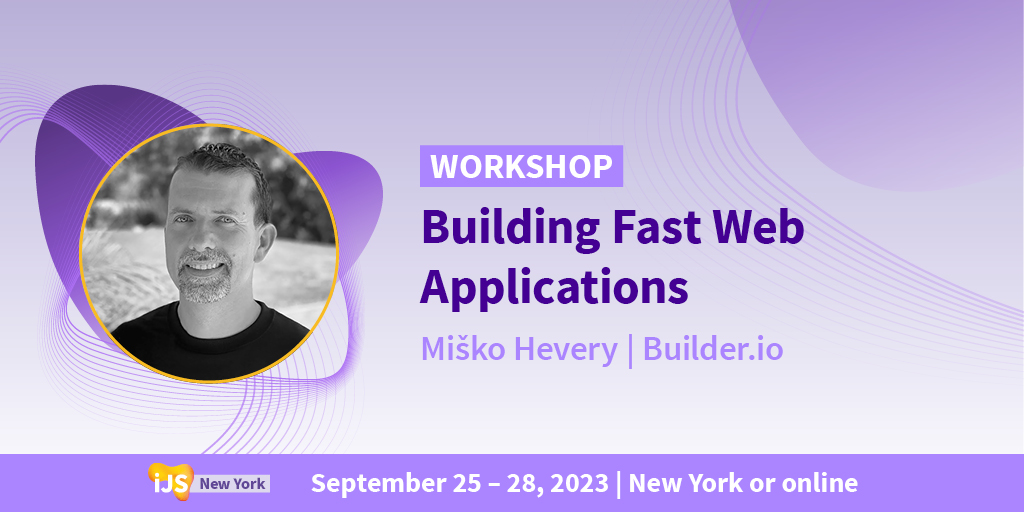 WORKSHOP

Building Fast Web Applications

Miško Hevery | Builder.io

iJS New York

September 25 – 28, 2023 | New York or online